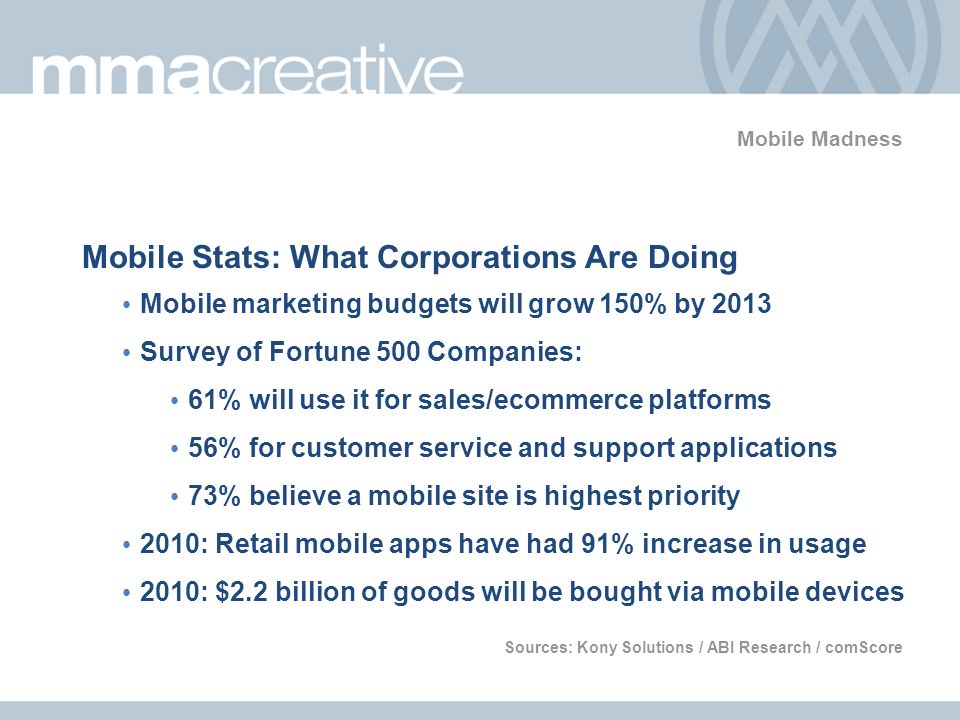 mmacreative

Mobile Madness

Mobile Stats: What Corporations Are Doing

• Mobile marketing budgets will grow 150% by 2013
• Survey of Fortune 500 Companies:
  • 61% will use it for sales/ecommerce platforms
  • 56% for customer service and support applications
  • 73% believe a mobile site is highest priority
• 2010: Retail mobile apps have had 91% increase in usage
• 2010: \$2.2 billion of goods will be bought via mobile devices

Sources: Kony Solutions / ABI Research / comScore